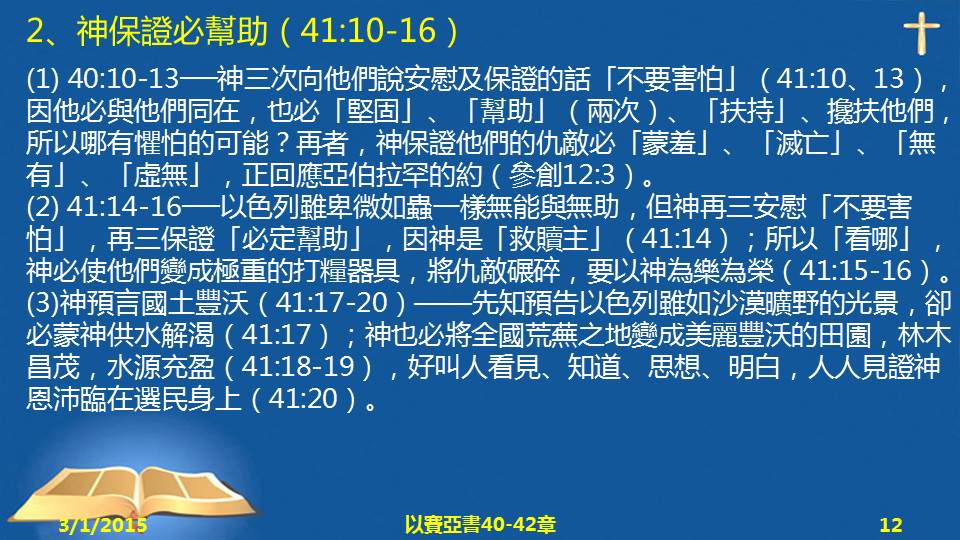 2、神保證必幫助（41:10-16）

(1) 40:10-13──神三次向他們說安慰及保證的話「不要害怕」（41:10、13），因他必與他們同在，也必「堅固」、「幫助」（兩次）、「扶持」、攙扶他們，所以哪有懼怕的可能？再者，神保證他們的仇敵必「蒙羞」、「滅亡」、「無有」、「虛無」，正回應亞伯拉罕的約（參創12:3）。
(2) 41:14-16──以色列雖卑微如蟲一樣無能與無助，但神再三安慰「不要害怕」，再三保證「必定幫助」，因神是「救贖主」（41:14）；所以「看哪」，神必使他們變成極重的打糧器具，將仇敵碾碎，要以神為樂為榮（41:15-16）。
(3)神預言國土豐沃（41:17-20）——先知預告以色列雖如沙漠曠野的光景，卻必蒙神供水解渴（41:17）；神也必將全國荒蕪之地變成美麗豐沃的田園，林木昌茂，水源充盈（41:18-19），好叫人看見、知道、思想、明白，人人見證神恩沛臨在選民身上（41:20）。

3/1/2015 以賽亞書40-42章 12